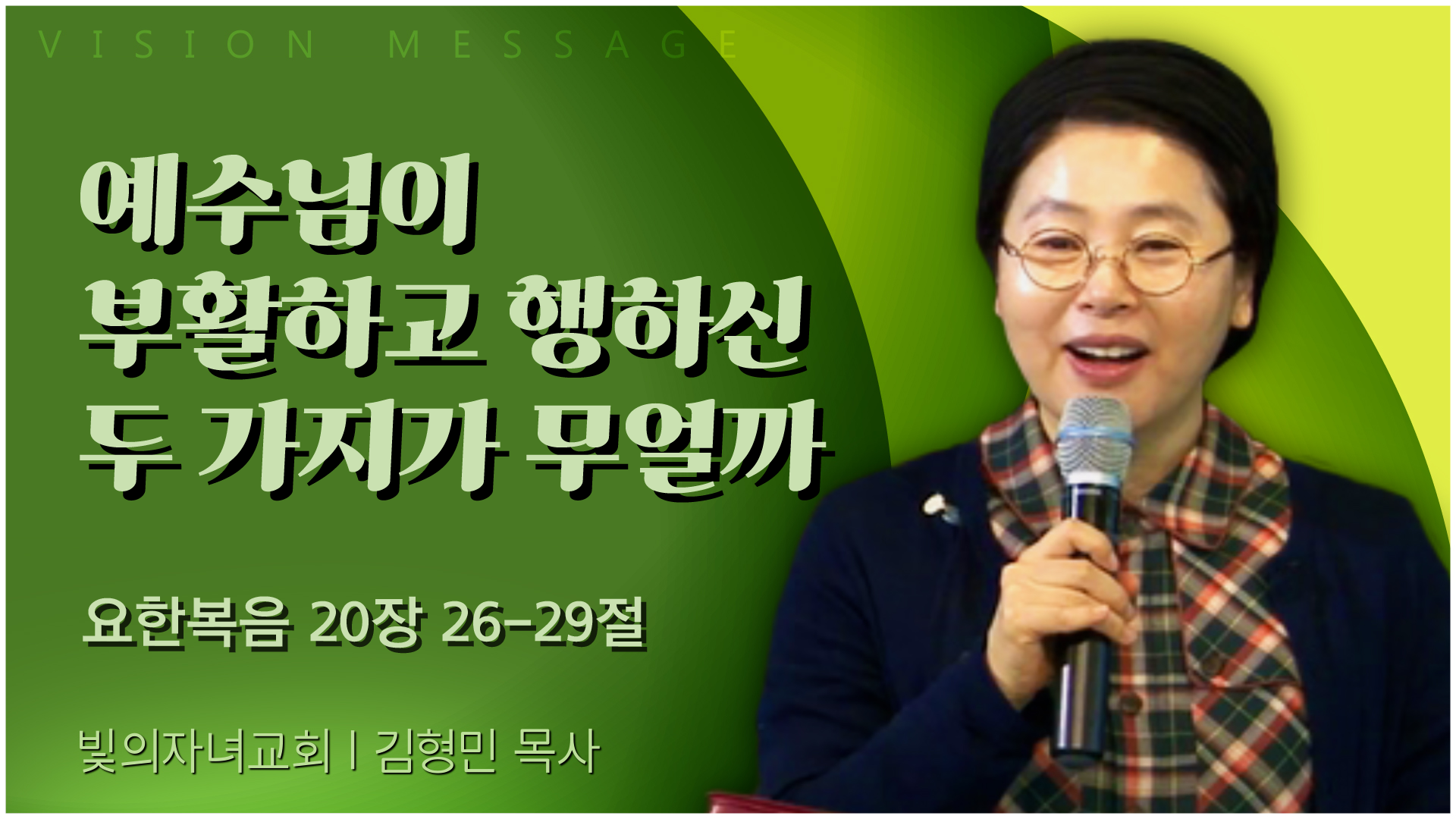 VISION MESSAGE

예수님이
부활하고 행하신
두 가지가 무얼까

요한복음 20장 26-29절

빛의자녀교회 | 김형민 목사